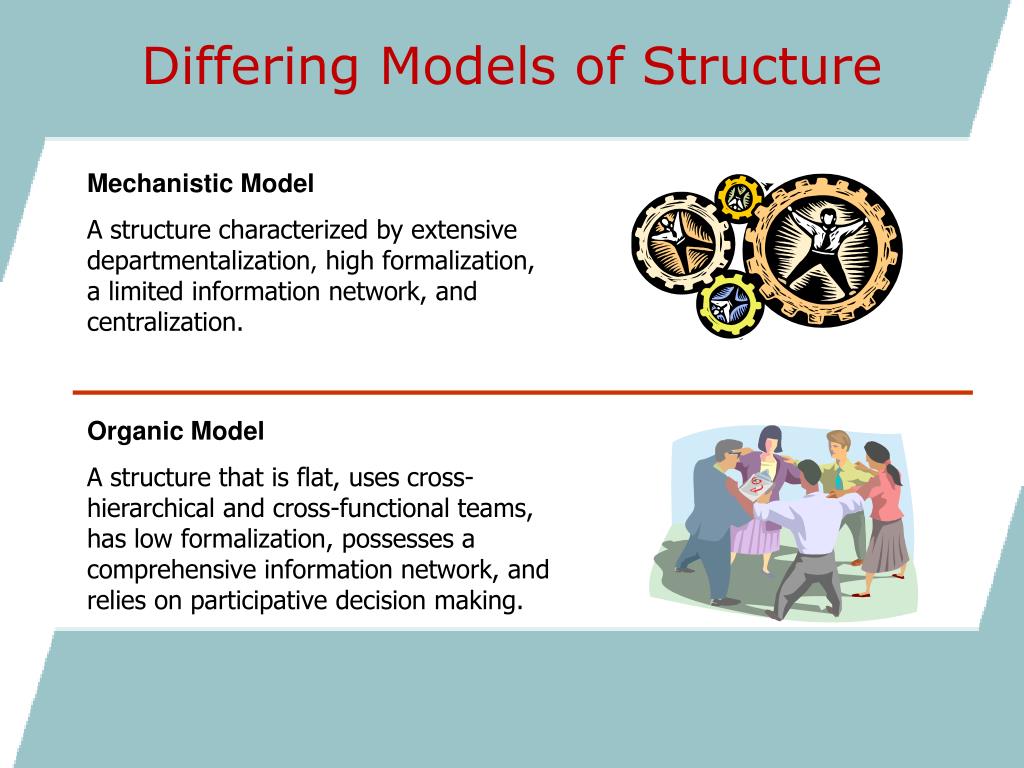 Differing Models of Structure

Mechanistic Model

A structure characterized by extensive departmentalization, high formalization, a limited information network, and centralization.

Organic Model

A structure that is flat, uses cross-hierarchical and cross-functional teams, has low formalization, possesses a comprehensive information network, and relies on participative decision making.